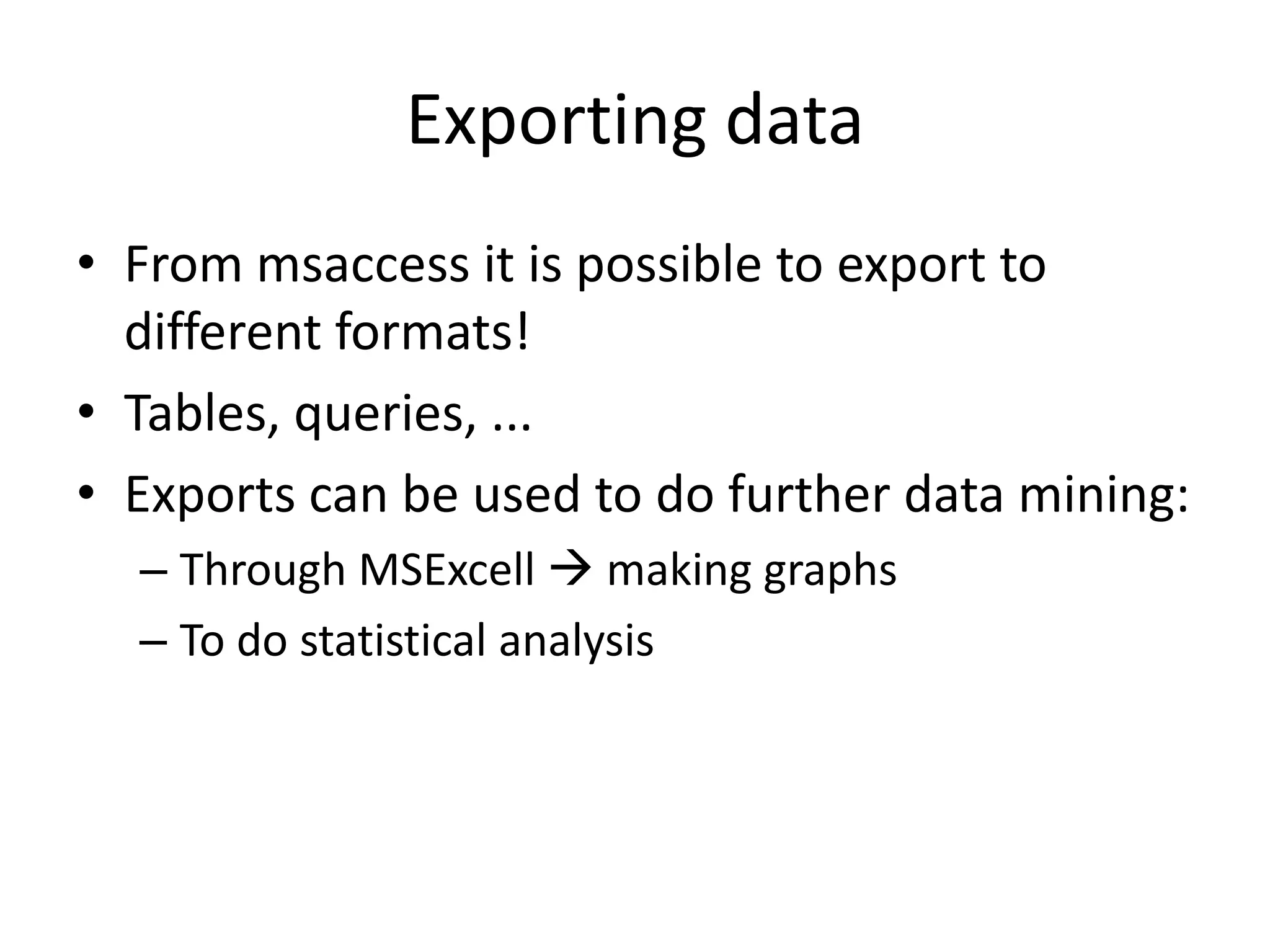 Exporting data

• From msaccess it is possible to export to different formats!
• Tables, queries, ...
• Exports can be used to do further data mining:
– Through MSExcell → making graphs
– To do statistical analysis